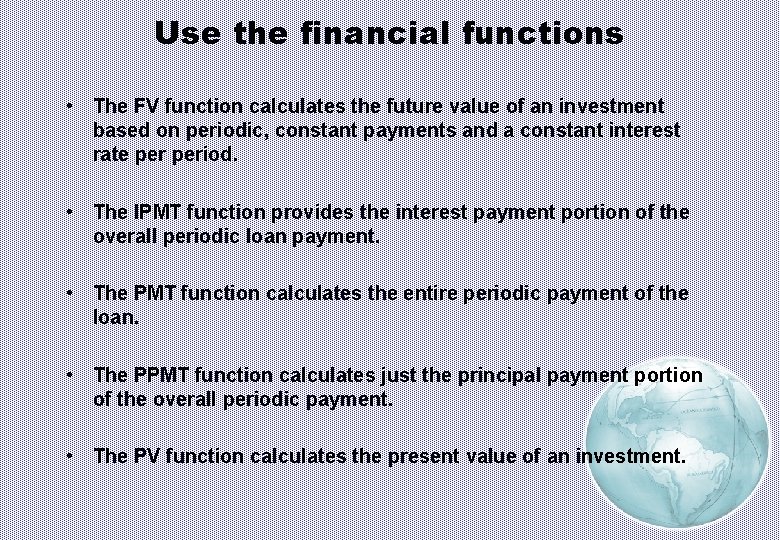 Use the financial functions

• The FV function calculates the future value of an investment based on periodic, constant payments and a constant interest rate per period.

• The IPMT function provides the interest payment portion of the overall periodic loan payment.

• The PMT function calculates the entire periodic payment of the loan.

• The PPMT function calculates just the principal payment portion of the overall periodic payment.

• The PV function calculates the present value of an investment.